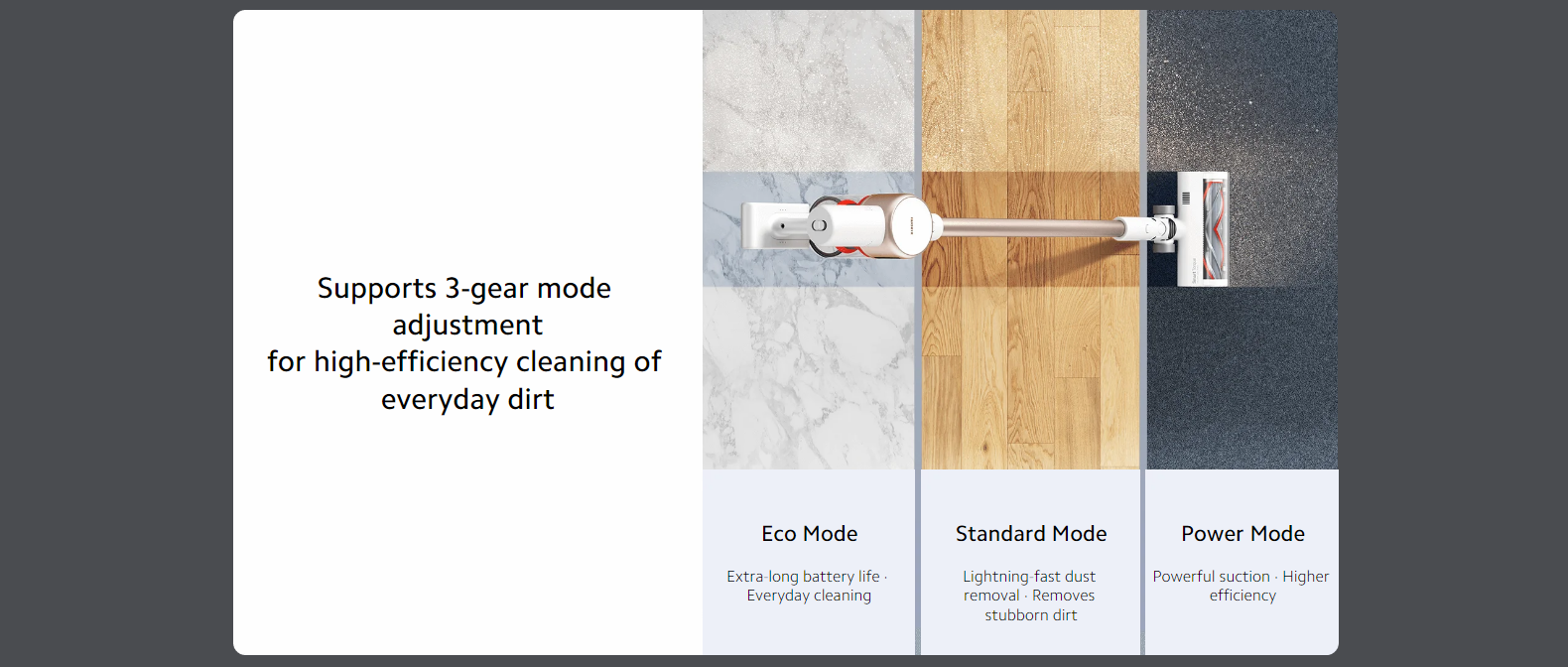 Supports 3-gear mode adjustment
for high-efficiency cleaning of everyday dirt

Eco Mode

Extra-long battery life · Everyday cleaning

Standard Mode

Lightning-fast dust removal · Removes stubborn dirt

Power Mode

Powerful suction · Higher efficiency